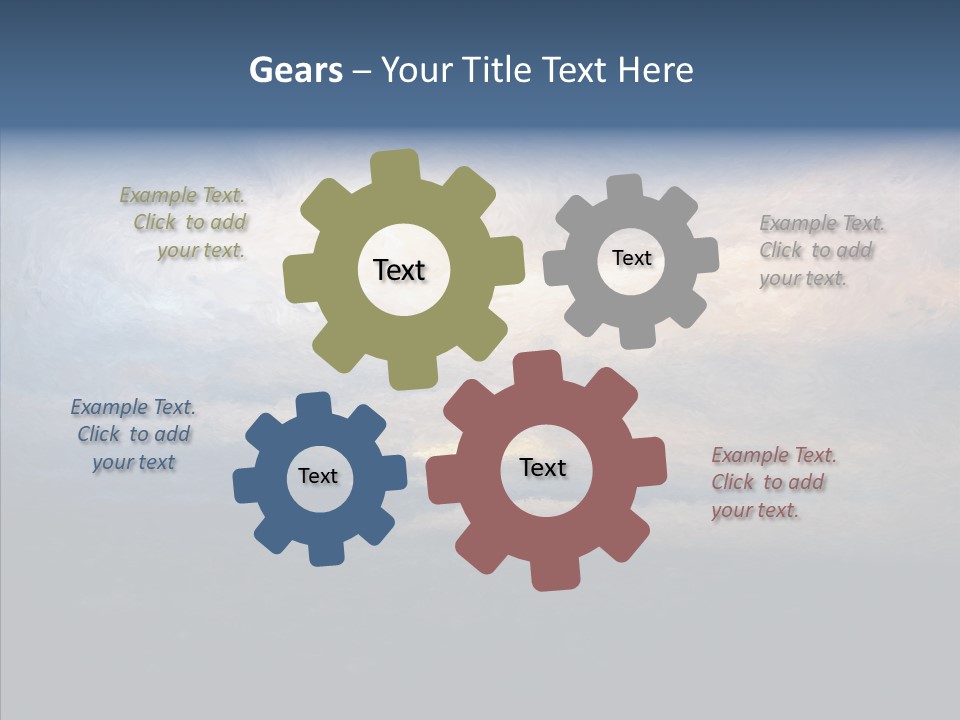 Gears – Your Title Text Here

Example Text. Click to add your text.

Text

Text

Example Text. Click to add your text.

Example Text. Click to add your text

Text

Text

Example Text. Click to add your text.